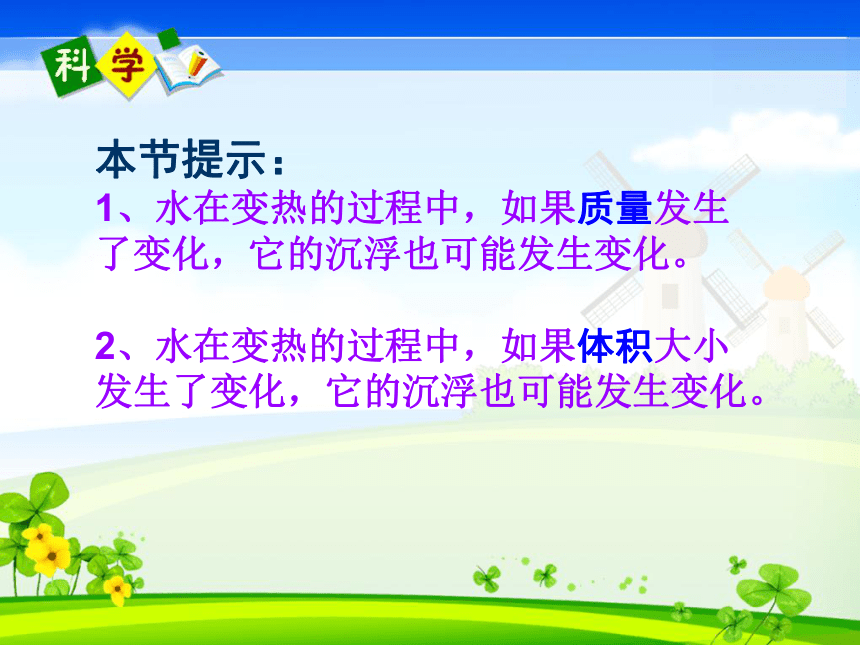 科学

本节提示：
1、水在变热的过程中，如果质量发生了变化，它的沉浮也可能发生变化。

2、水在变热的过程中，如果体积大小发生了变化，它的沉浮也可能发生变化。